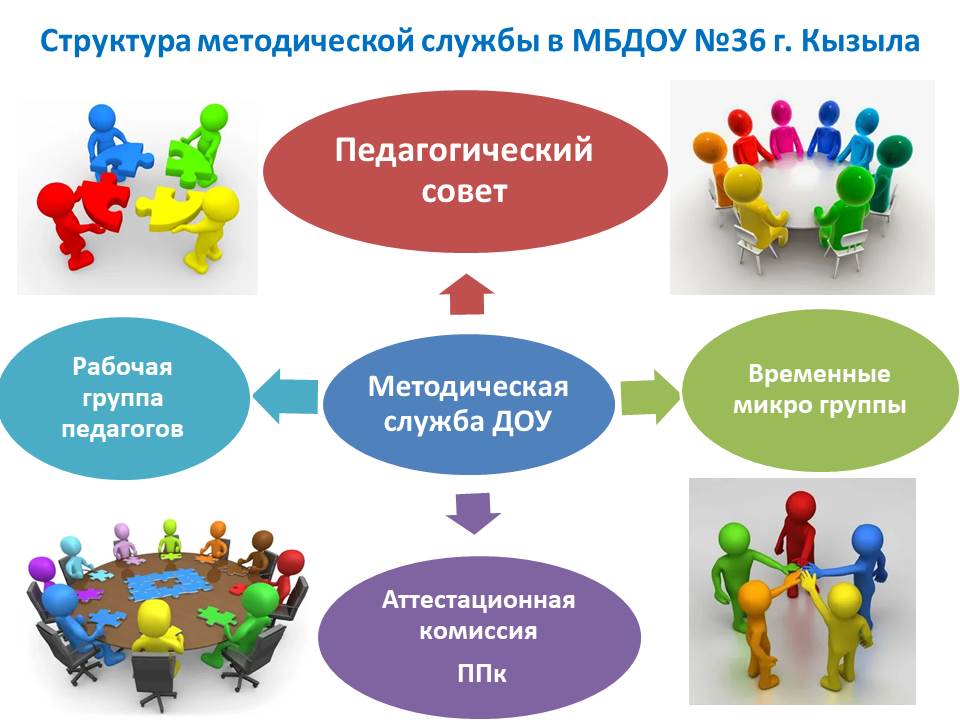 Структура методической службы в МБДОУ №36 г. Кызыла

Педагогический совет

Рабочая группа педагогов

Методическая служба ДОУ

Временные микро группы

Аттестационная комиссия

ППк